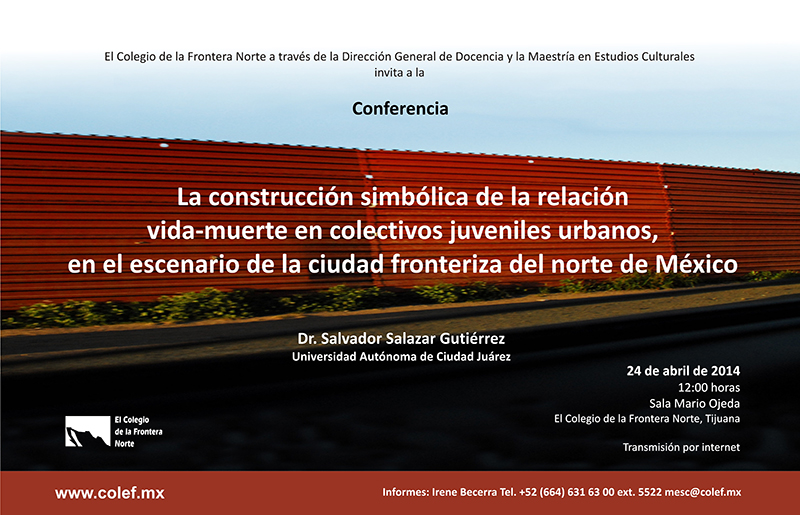 El Colegio de la Frontera Norte a través de la Dirección General de Docencia y la Maestría en Estudios Culturales invita a la

Conferencia

La construcción simbólica de la relación vida-muerte en colectivos juveniles urbanos, en el escenario de la ciudad fronteriza del norte de México

Dr. Salvador Salazar Gutiérrez
Universidad Autónoma de Ciudad Juárez

24 de abril de 2014
12:00 horas
Sala Mario Ojeda
El Colegio de la Frontera Norte, Tijuana

Transmisión por internet

El Colegio de la Frontera Norte

www.colef.mx

Informes: Irene Becerra Tel. +52 (664) 631 63 00 ext. 5522 mesc@colef.mx